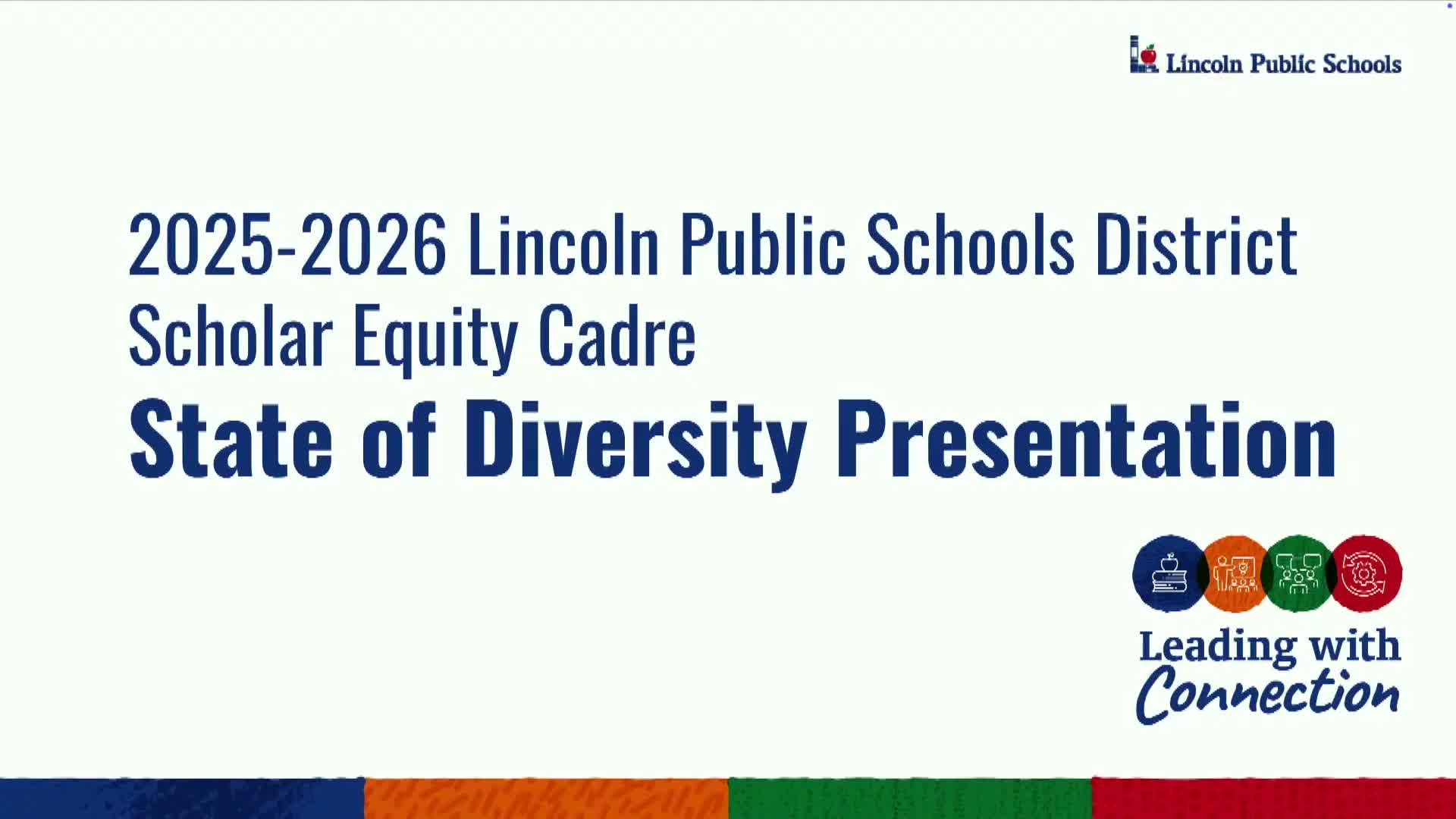 Lincoln Public Schools

2025-2026 Lincoln Public Schools District Scholar Equity Cadre

State of Diversity Presentation

Leading with Connection